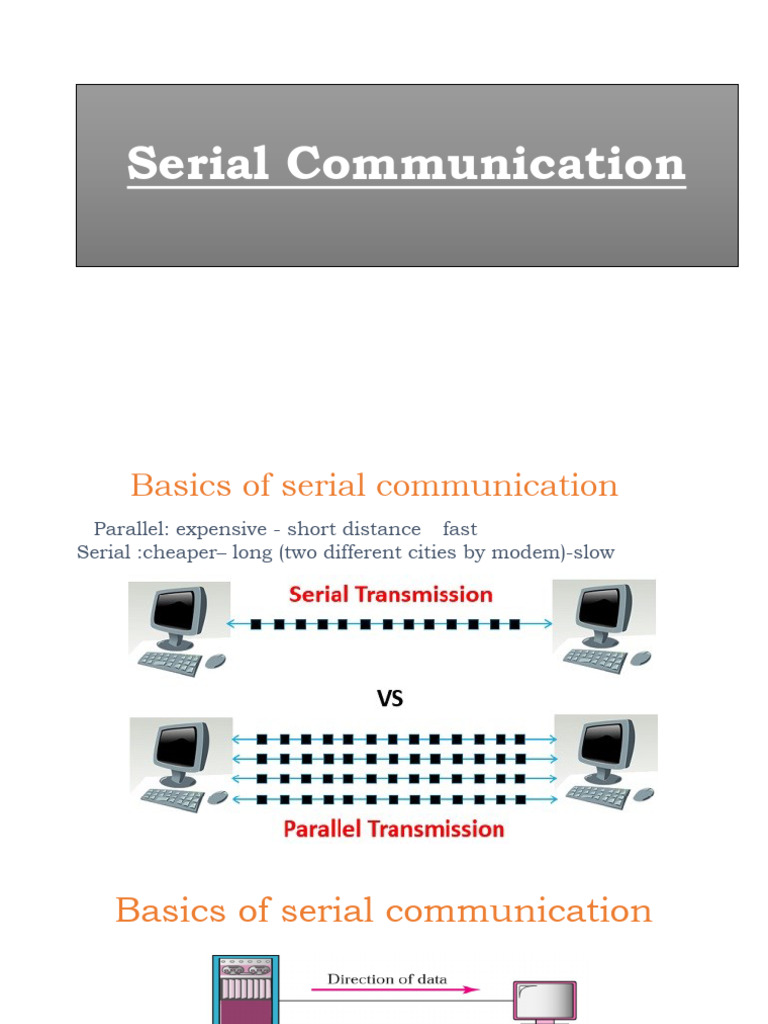 Serial Communication

Basics of serial communication

Parallel: expensive - short distance fast
Serial :cheaper– long (two different cities by modem)-slow

Serial Transmission

VS

Parallel Transmission

Basics of serial communication

Direction of data